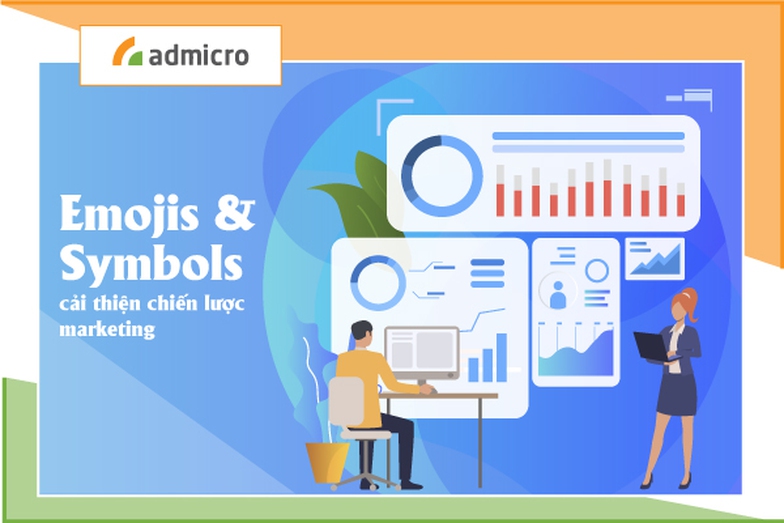 admicro

Emojis & Symbols
cải thiện chiến lược marketing